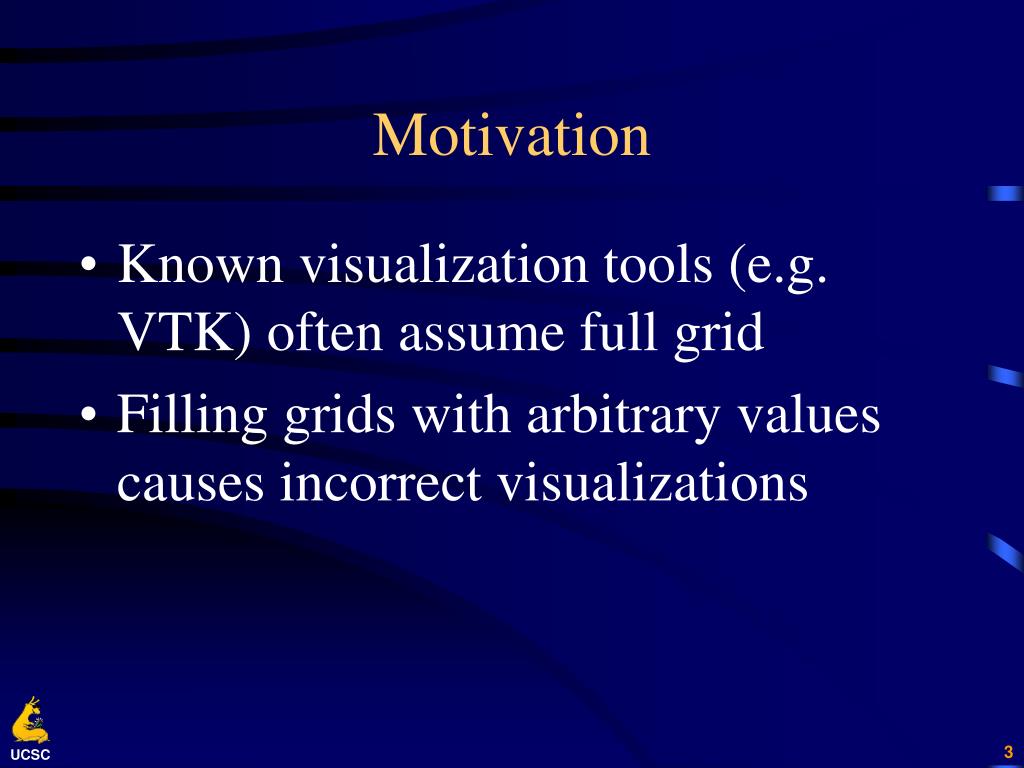 Motivation

• Known visualization tools (e.g. VTK) often assume full grid
• Filling grids with arbitrary values causes incorrect visualizations

UCSC

3